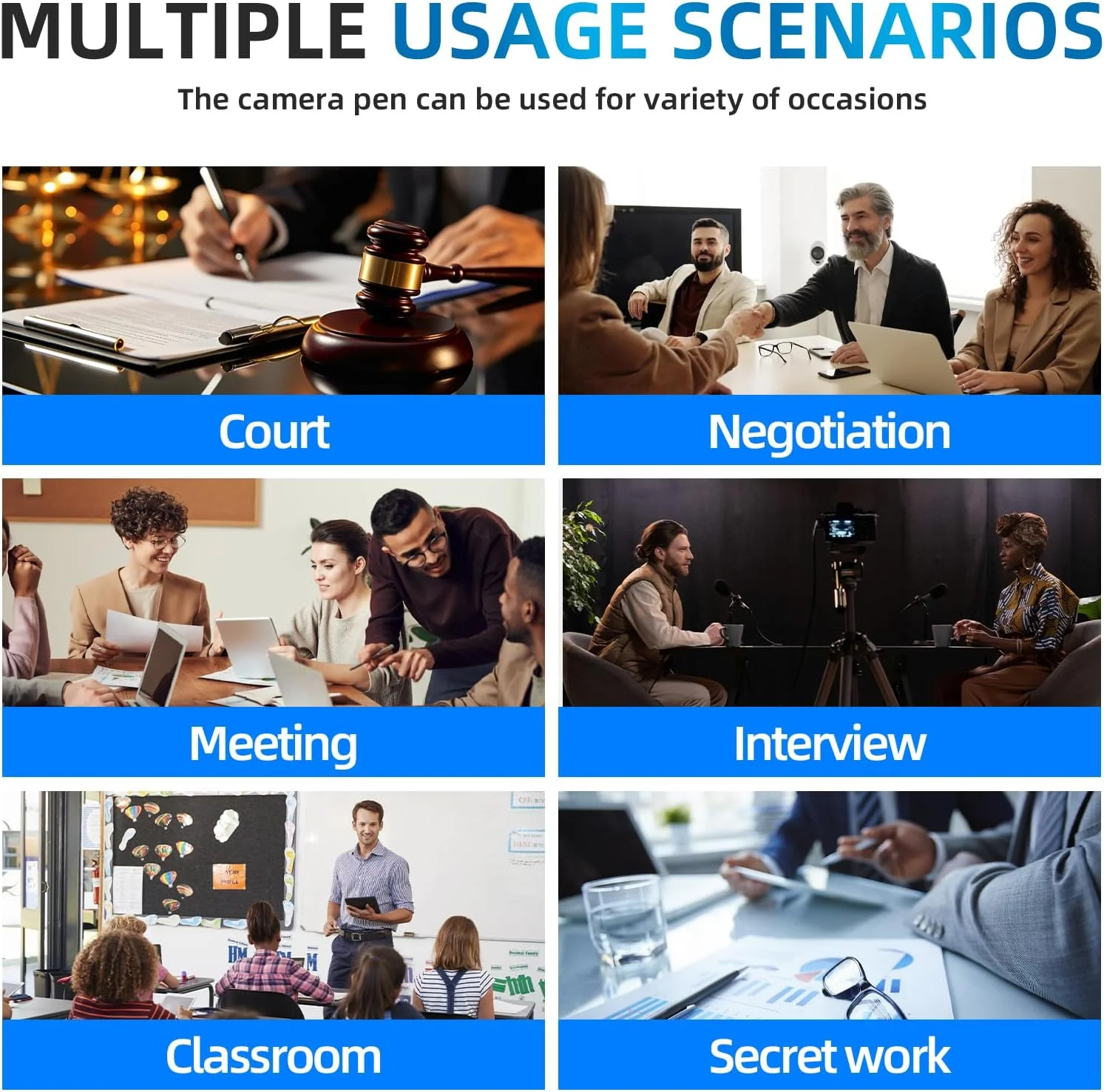 MULTIPLE USAGE SCENARIOS

The camera pen can be used for variety of occasions

Court

Negotiation

Meeting

Interview

Classroom

Secret work